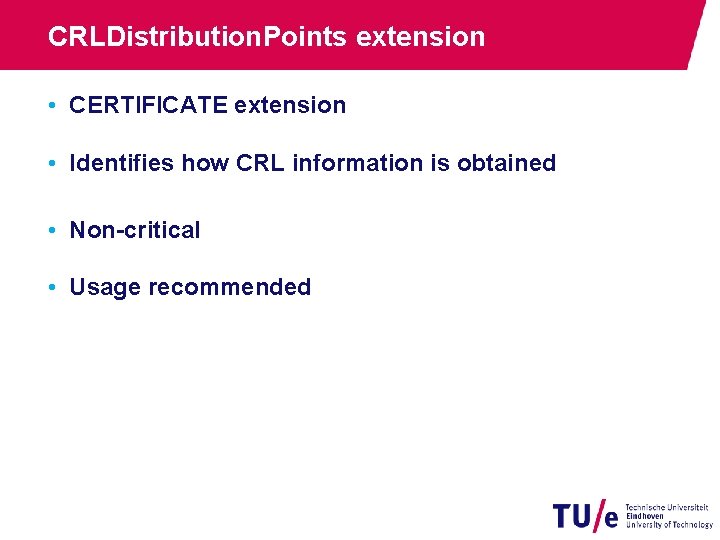 CRLDistributionPoints extension

• CERTIFICATE extension

• Identifies how CRL information is obtained

• Non-critical

• Usage recommended

TU/e Technische Universiteit Eindhoven University of Technology